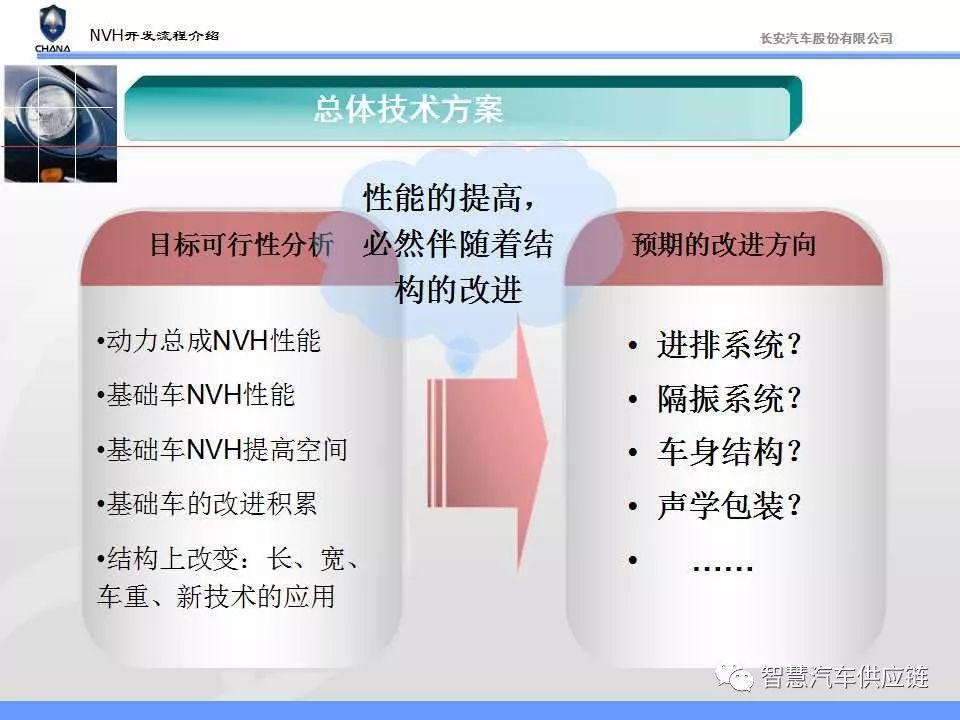 CHANA

NVH开发流程介绍

长安汽车股份有限公司

总体技术方案

性能的提高，必然伴随着结构的改进

目标可行性分析

•动力总成NVH性能

•基础车NVH性能

•基础车NVH提高空间

•基础车的改进积累

•结构上改变：长、宽、车重、新技术的应用

预期的改进方向

• 进排系统？

• 隔振系统？

• 车身结构？

• 声学包装？

• ……

智慧汽车供应链